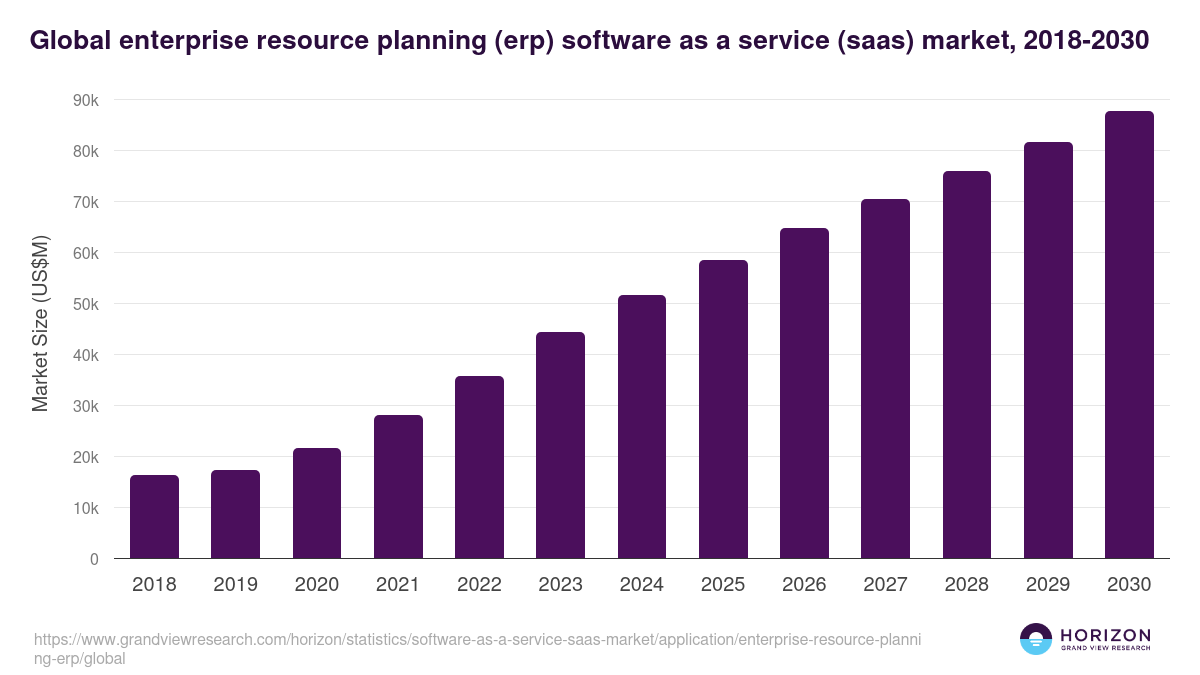 Global enterprise resource planning (erp) software as a service (saas) market, 2018-2030

Market Size (US$M)

90k
80k
70k
60k
50k
40k
30k
20k
10k
0

2018 2019 2020 2021 2022 2023 2024 2025 2026 2027 2028 2029 2030

https://www.grandviewresearch.com/horizon/statistics/software-as-a-service-saas-market/application/enterprise-resource-planning-erp/global

HORIZON
GRAND VIEW RESEARCH